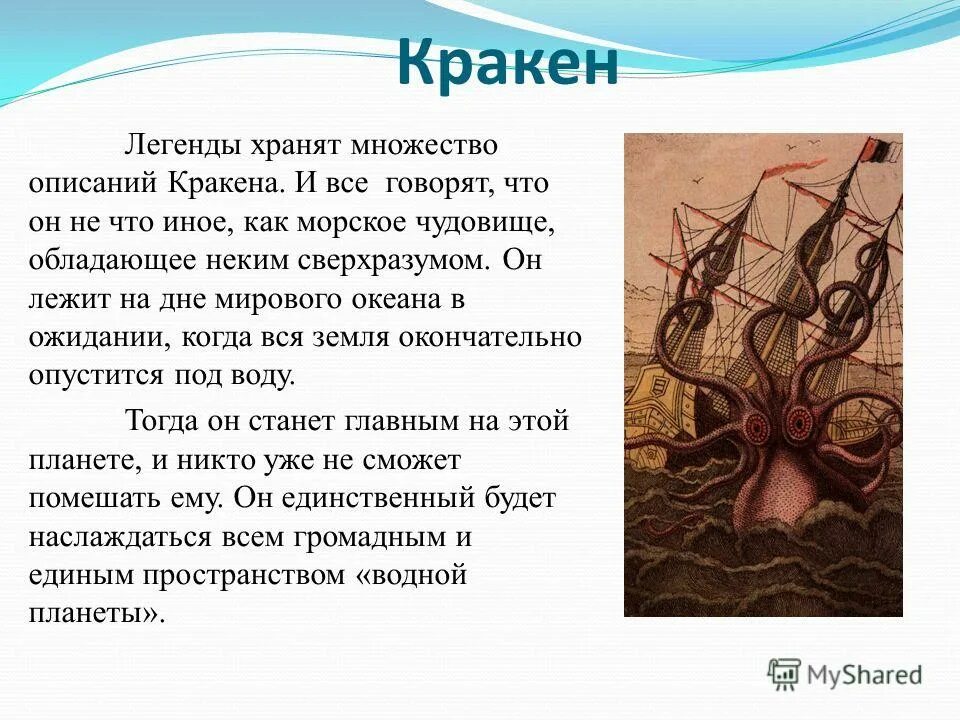 Кракен

Легенды хранят множество описаний Кракена. И все говорят, что он не что иное, как морское чудовище, обладающее неким сверхразумом. Он лежит на дне мирового океана в ожидании, когда вся земля окончательно опустится под воду.

Тогда он станет главным на этой планете, и никто уже не сможет помешать ему. Он единственный будет наслаждаться всем громадным и единым пространством «водной планеты».

MyShared